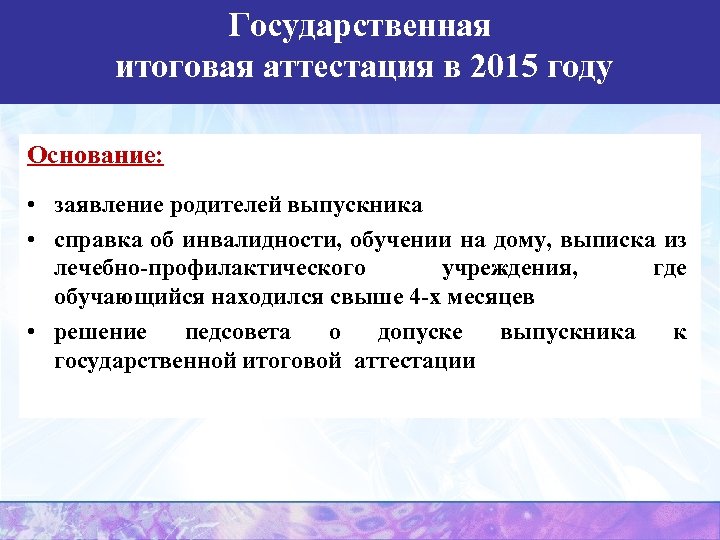 Государственная
итоговая аттестация в 2015 году

Основание:

• заявление родителей выпускника
• справка об инвалидности, обучении на дому, выписка из лечебно-профилактического учреждения, где обучающийся находился свыше 4-х месяцев
• решение педсовета о допуске выпускника к государственной итоговой аттестации